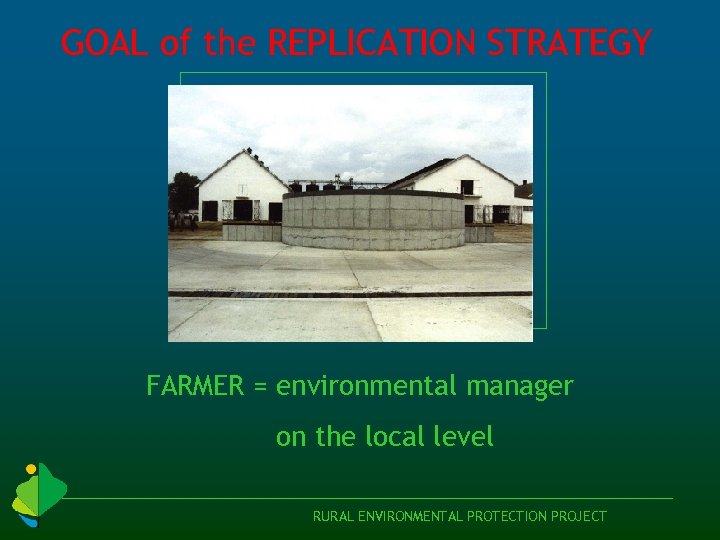 GOAL of the REPLICATION STRATEGY

FARMER = environmental manager

on the local level

RURAL ENVIRONMENTAL PROTECTION PROJECT